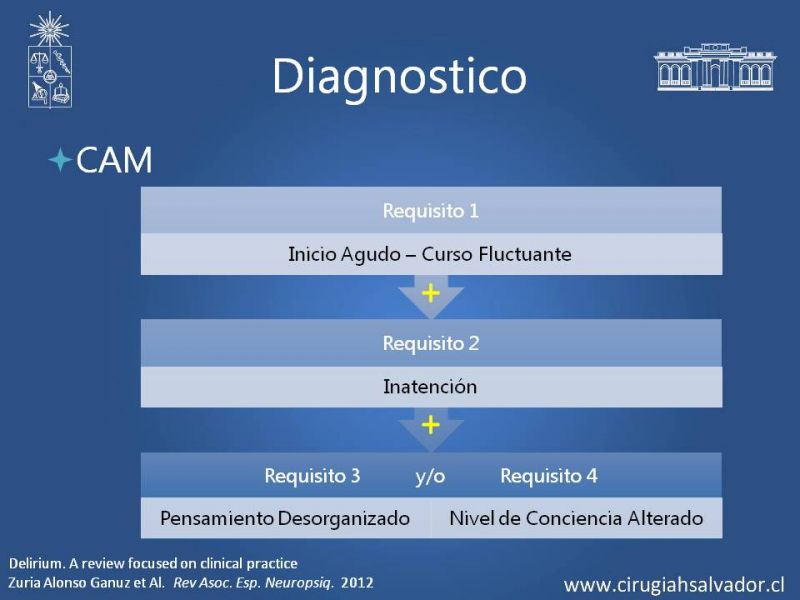 Diagnostico

CAM

Requisito 1

Inicio Agudo – Curso Fluctuante

+

Requisito 2

Inatención

+

Requisito 3 y/o Requisito 4

Pensamiento Desorganizado

Nivel de Conciencia Alterado

Delirium. A review focused on clinical practice
Zuria Alonso Ganuz et Al. Rev Asoc. Esp. Neuropsiq. 2012

www.cirugiahsalvador.cl